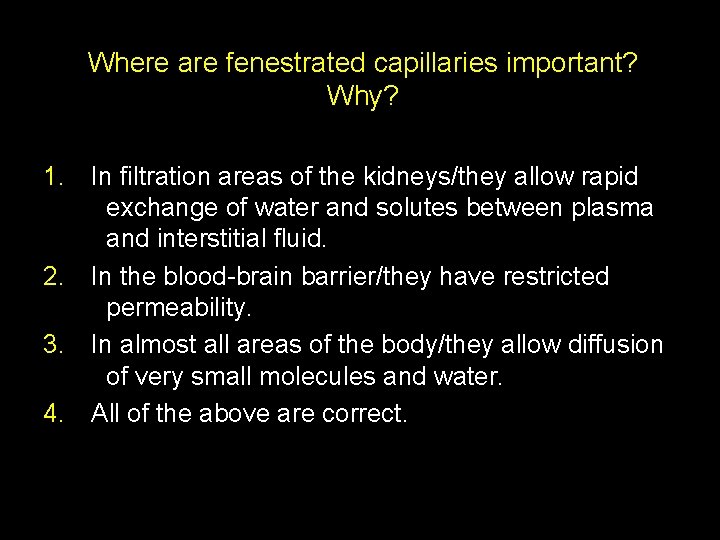 Where are fenestrated capillaries important? Why?

1. In filtration areas of the kidneys/they allow rapid exchange of water and solutes between plasma and interstitial fluid.
2. In the blood-brain barrier/they have restricted permeability.
3. In almost all areas of the body/they allow diffusion of very small molecules and water.
4. All of the above are correct.